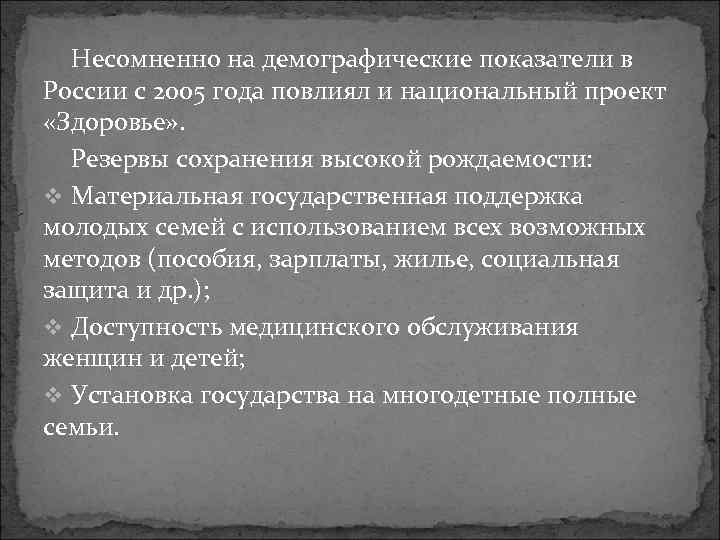 Несомненно на демографические показатели в России с 2005 года повлиял и национальный проект «Здоровье».

Резервы сохранения высокой рождаемости:

❖ Материальная государственная поддержка молодых семей с использованием всех возможных методов (пособия, зарплаты, жилье, социальная защита и др.);

❖ Доступность медицинского обслуживания женщин и детей;

❖ Установка государства на многодетные полные семьи.